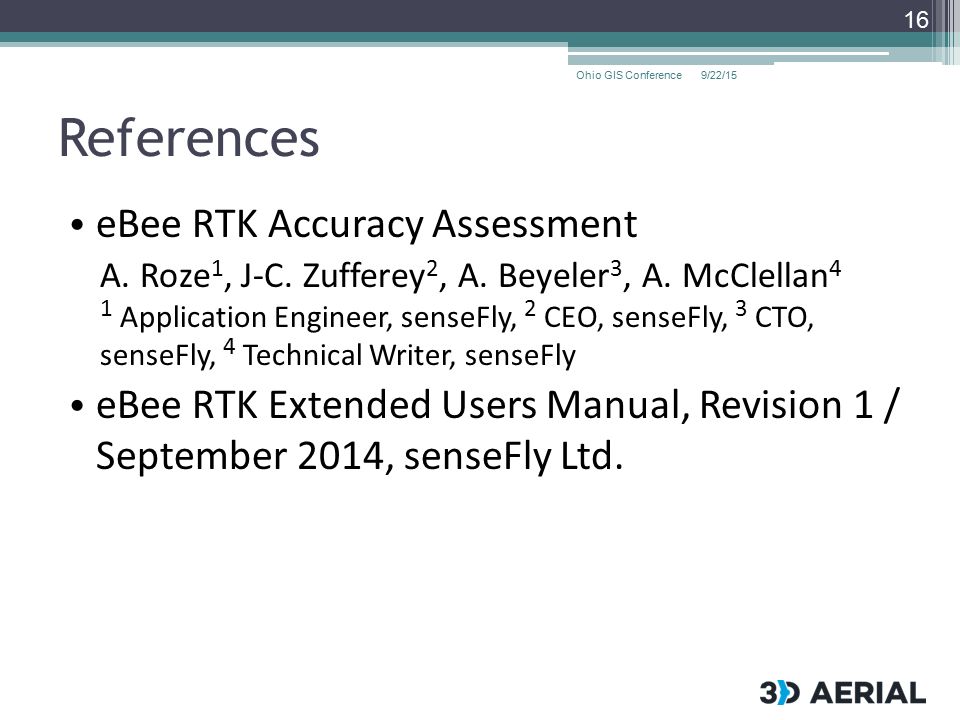 16

Ohio GIS Conference 9/22/15

References

• eBee RTK Accuracy Assessment

A. Roze$^1$, J-C. Zufferey$^2$, A. Beyeler$^3$, A. McClellan$^4$
$^1$ Application Engineer, senseFly, $^2$ CEO, senseFly, $^3$ CTO, senseFly, $^4$ Technical Writer, senseFly

• eBee RTK Extended Users Manual, Revision 1 / September 2014, senseFly Ltd.

3D AERIAL